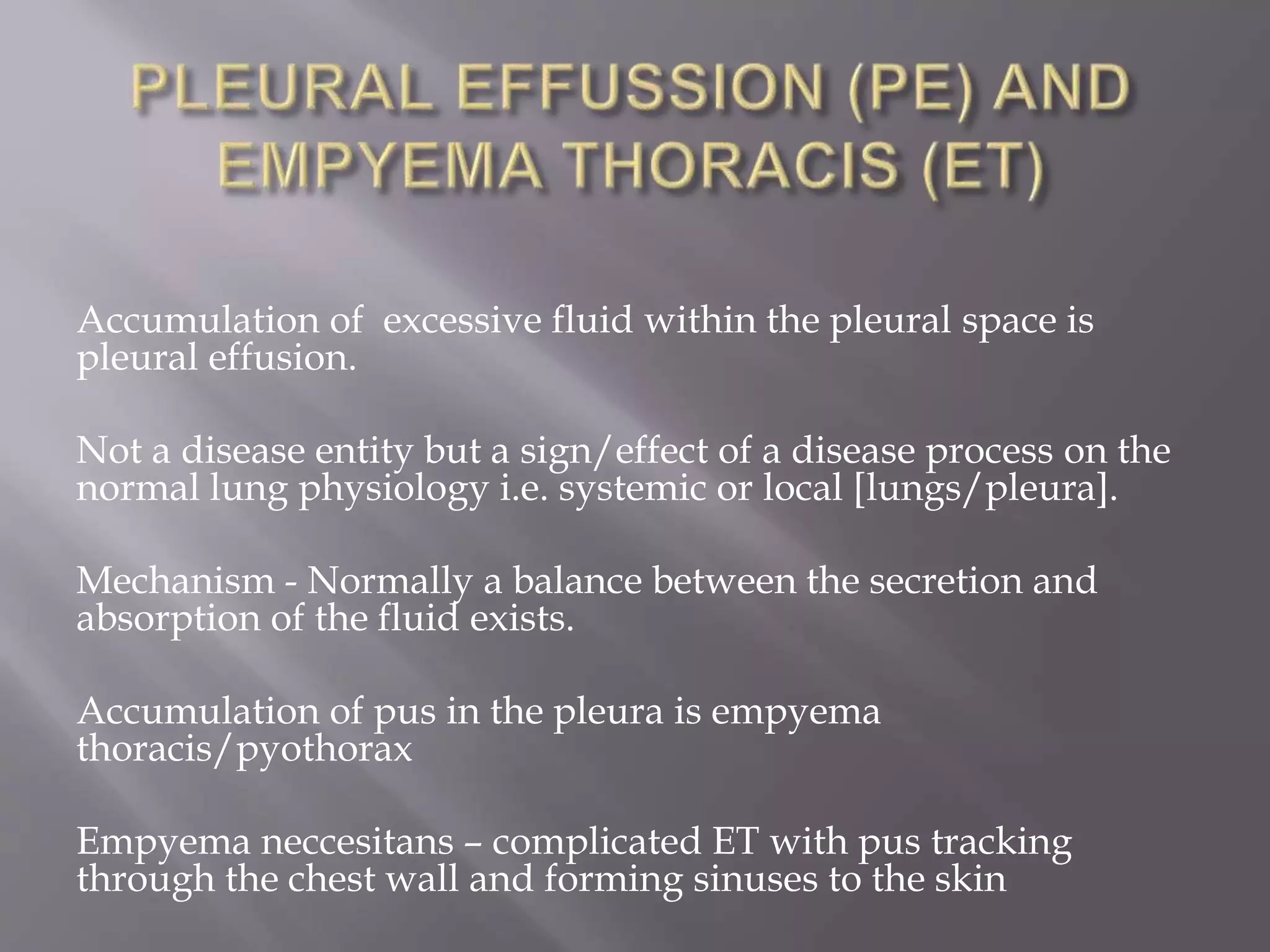 PLEURAL EFFUSSION (PE) AND EMPYEMA THORACIS (ET)

Accumulation of excessive fluid within the pleural space is pleural effusion.

Not a disease entity but a sign/effect of a disease process on the normal lung physiology i.e. systemic or local [lungs/pleura].

Mechanism - Normally a balance between the secretion and absorption of the fluid exists.

Accumulation of pus in the pleura is empyema thoracis/pyothorax

Empyema neccesitans – complicated ET with pus tracking through the chest wall and forming sinuses to the skin